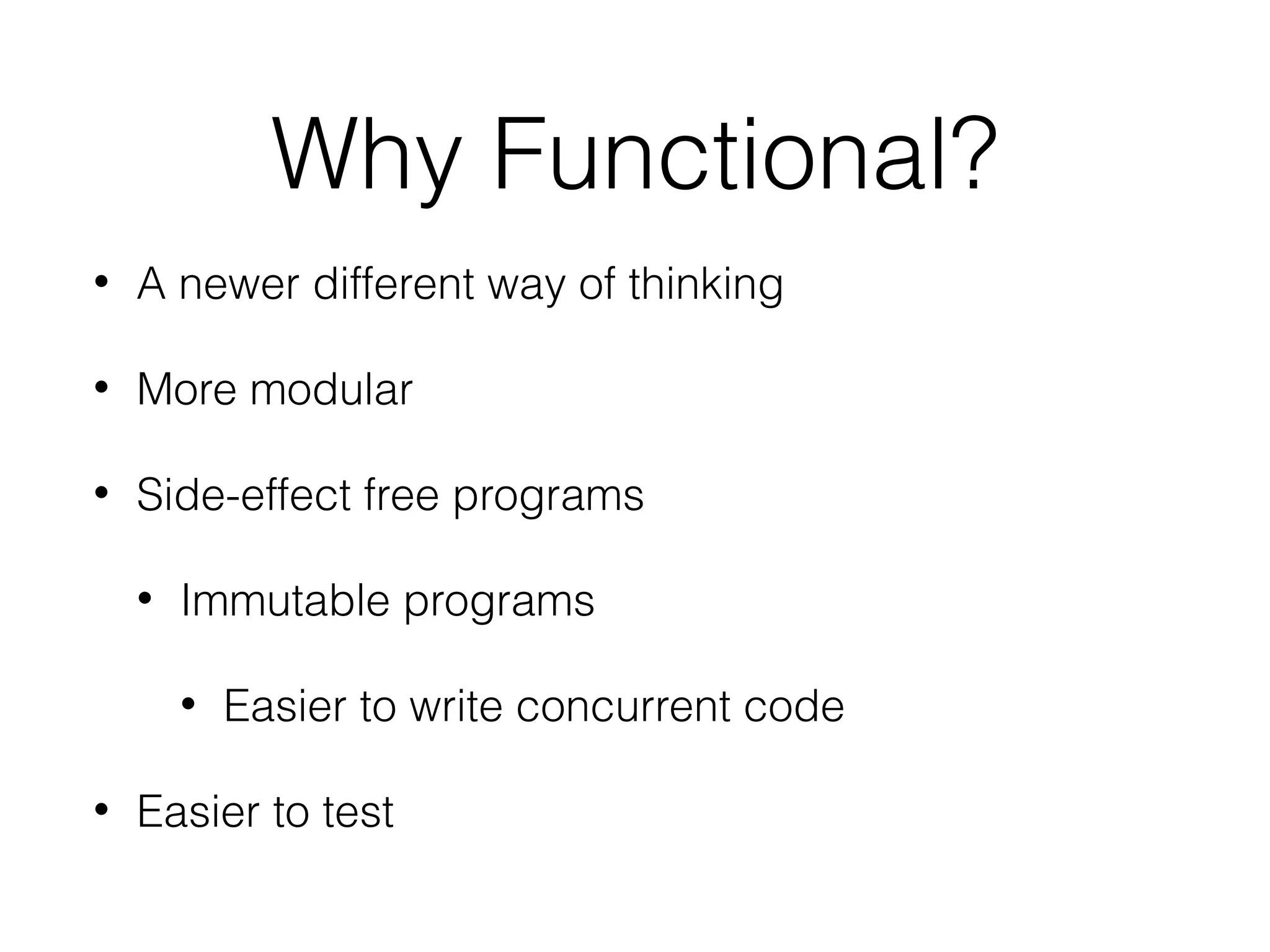 Why Functional?

• A newer different way of thinking

• More modular

• Side-effect free programs

  • Immutable programs

    • Easier to write concurrent code

• Easier to test